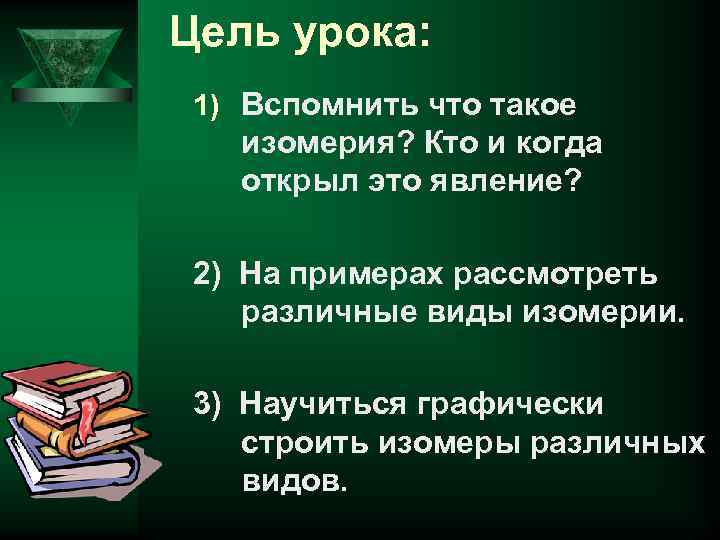 Цель урока:

1) Вспомнить что такое изомерия? Кто и когда открыл это явление?

2) На примерах рассмотреть различные виды изомерии.

3) Научиться графически строить изомеры различных видов.